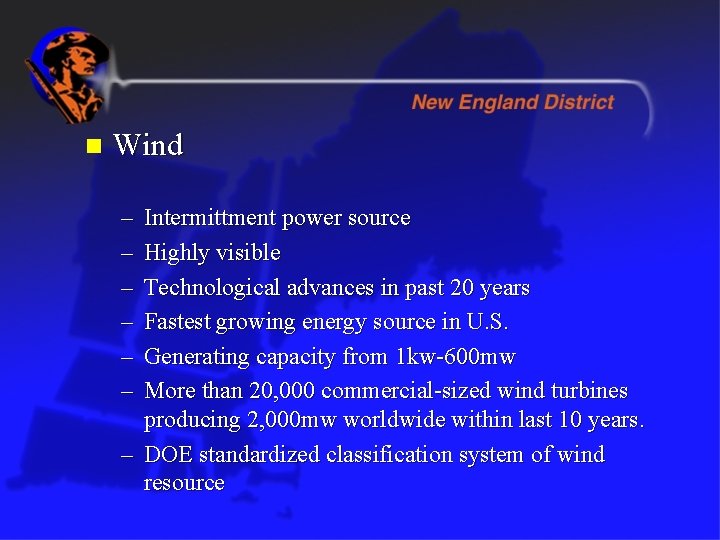 New England District

Wind

– Intermittment power source
– Highly visible
– Technological advances in past 20 years
– Fastest growing energy source in U.S.
– Generating capacity from 1kw-600mw
– More than 20,000 commercial-sized wind turbines producing 2,000mw worldwide within last 10 years.
– DOE standardized classification system of wind resource